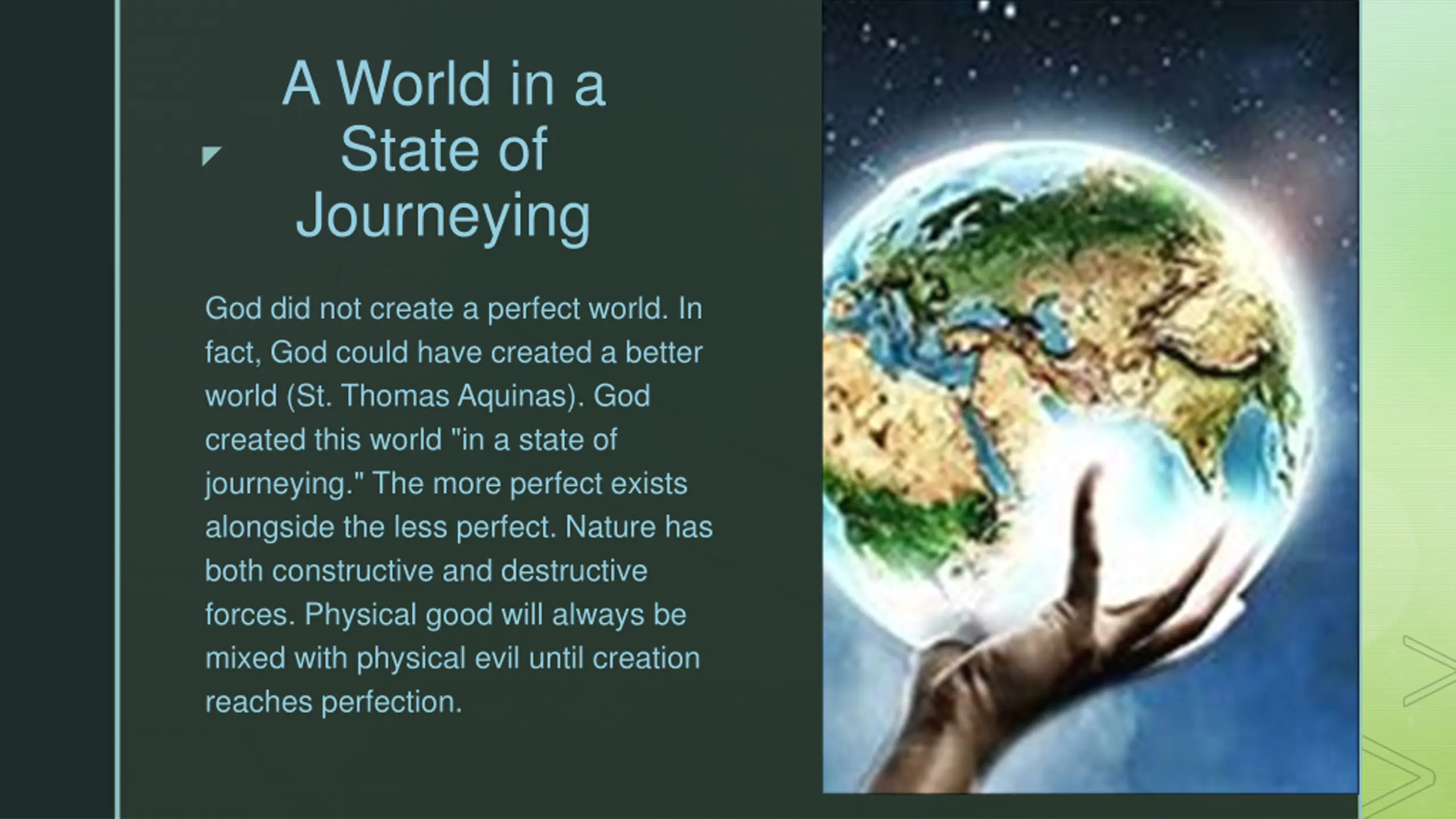 A World in a State of Journeying

God did not create a perfect world. In fact, God could have created a better world (St. Thomas Aquinas). God created this world "in a state of journeying." The more perfect exists alongside the less perfect. Nature has both constructive and destructive forces. Physical good will always be mixed with physical evil until creation reaches perfection.